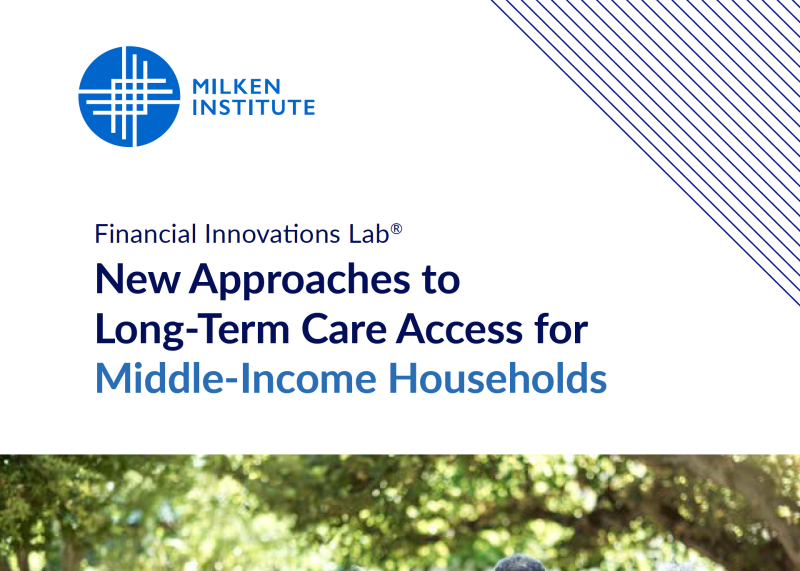 MILKEN INSTITUTE

Financial Innovations Lab®

New Approaches to Long-Term Care Access for Middle-Income Households